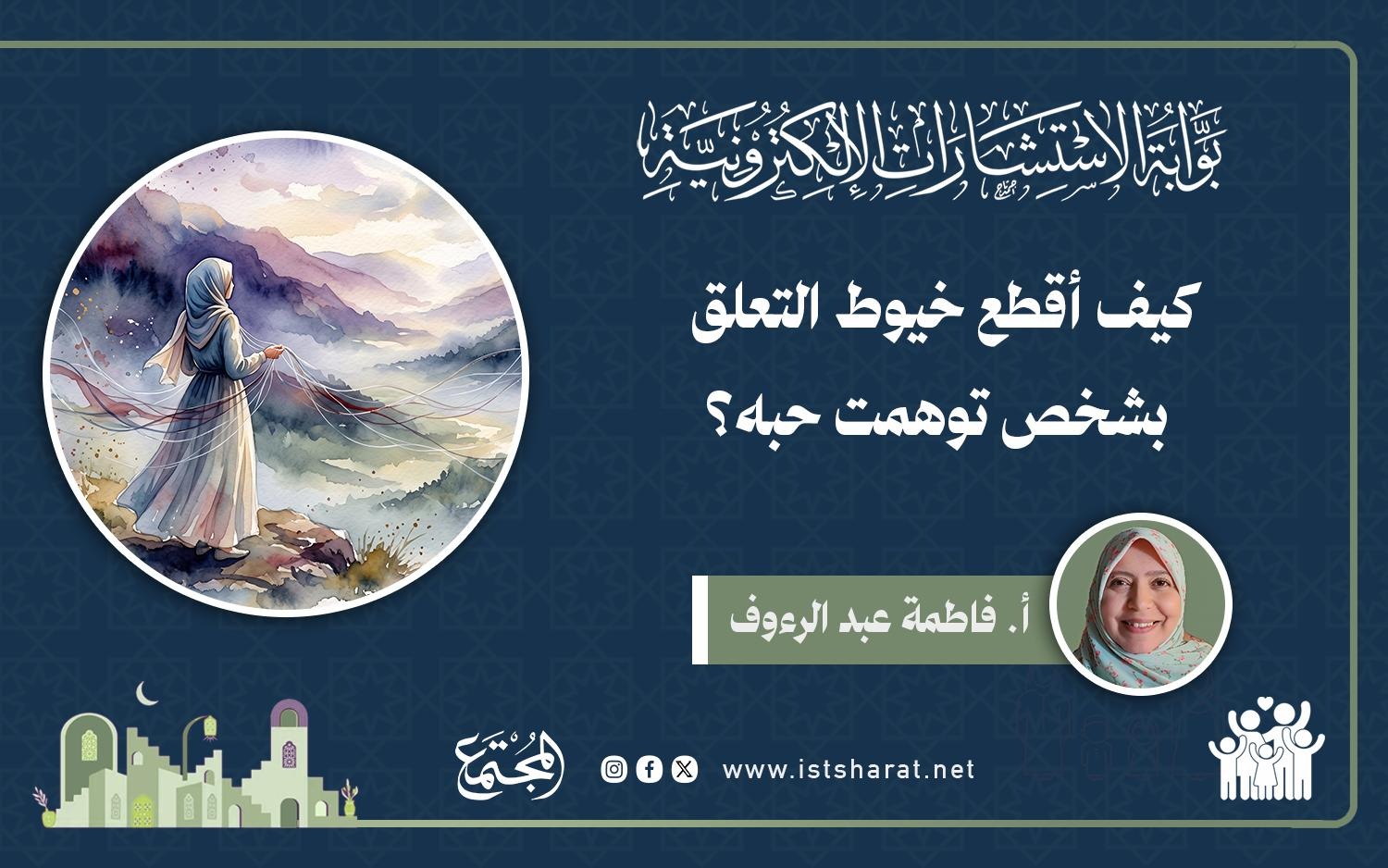 بوابة الاستشارات الإلكترونية

كيف أقطع خيوط التعلق بشخص توهمت حبه؟

أ. فاطمة عبد الرءوف

www.istsharat.net

المجتمع